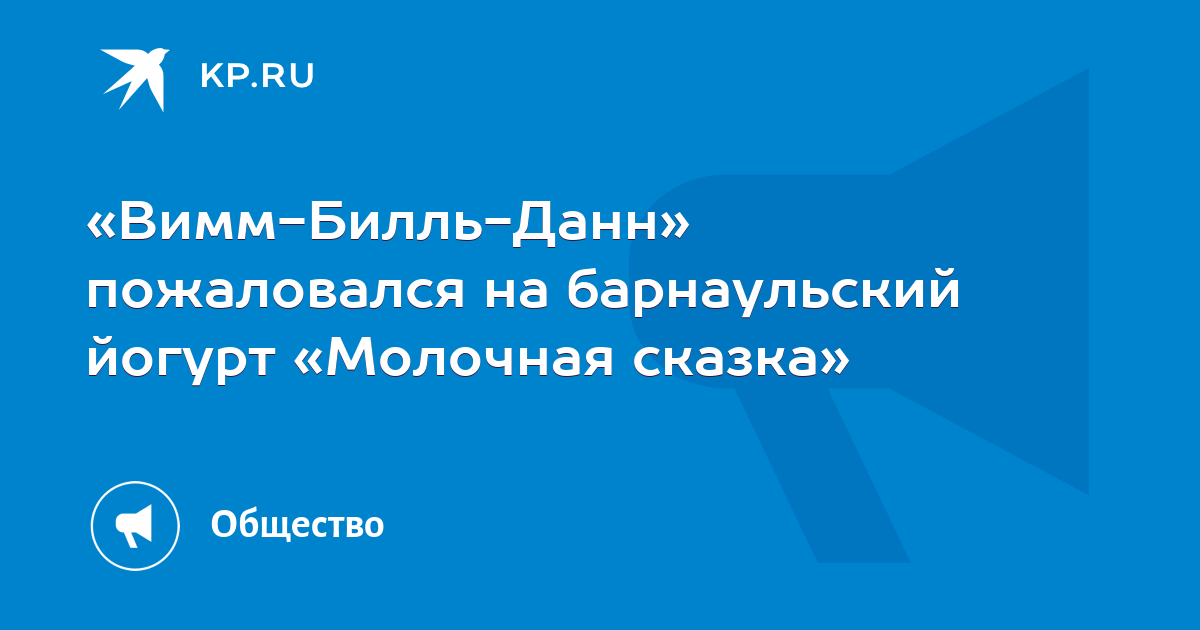 KP.RU

«Вимм-Билль-Данн» пожаловался на барнаульский йогурт «Молочная сказка»

Общество